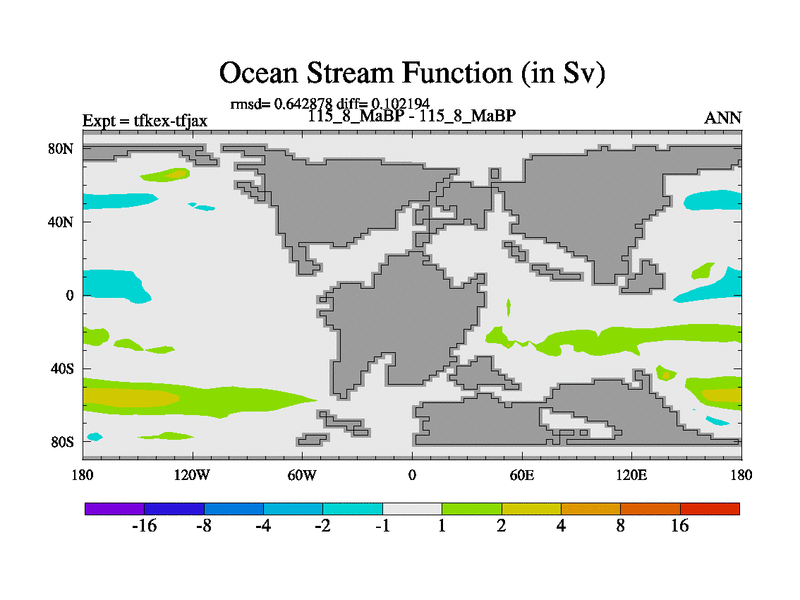 Ocean Stream Function (in Sv)

rmsd= 0.642878 diff= 0.102194

Expt = tfkex-tfjax

115_8_MaBP - 115_8_MaBP

ANN

80N
40N
0
40S
80S

180 120W 60W 0 60E 120E 180

-16 -8 -4 -2 -1 1 2 4 8 16